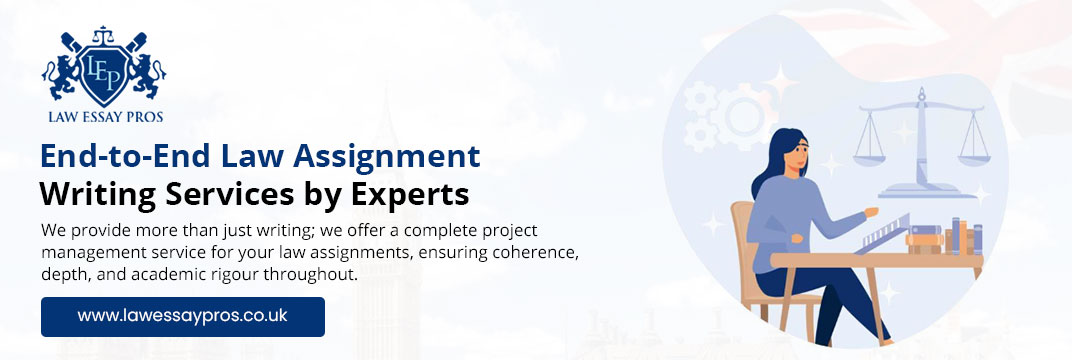 LEP

LAW ESSAY PROS

End-to-End Law Assignment Writing Services by Experts

We provide more than just writing; we offer a complete project management service for your law assignments, ensuring coherence, depth, and academic rigour throughout.

www.lawessaypros.co.uk